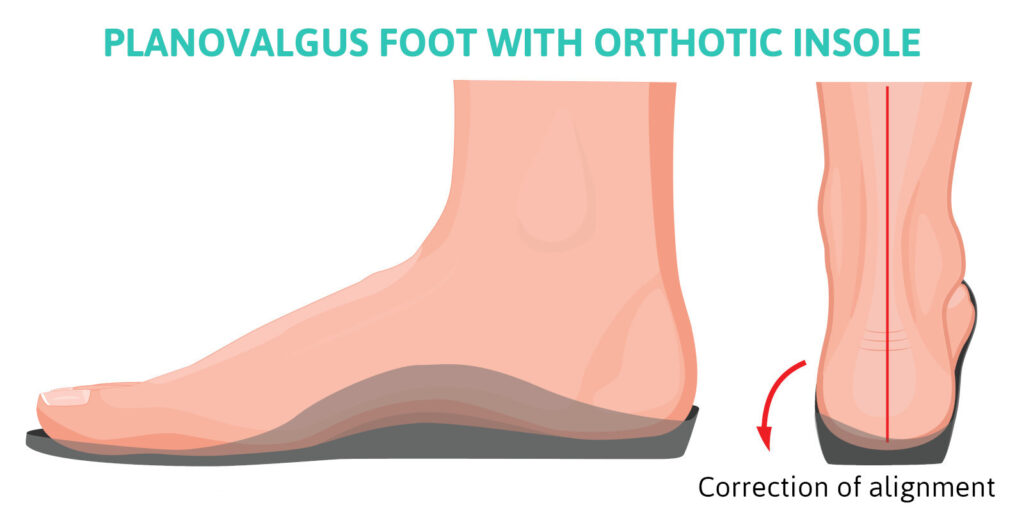 PLANOVALGUS FOOT WITH ORTHOTIC INSOLE

Correction of alignment